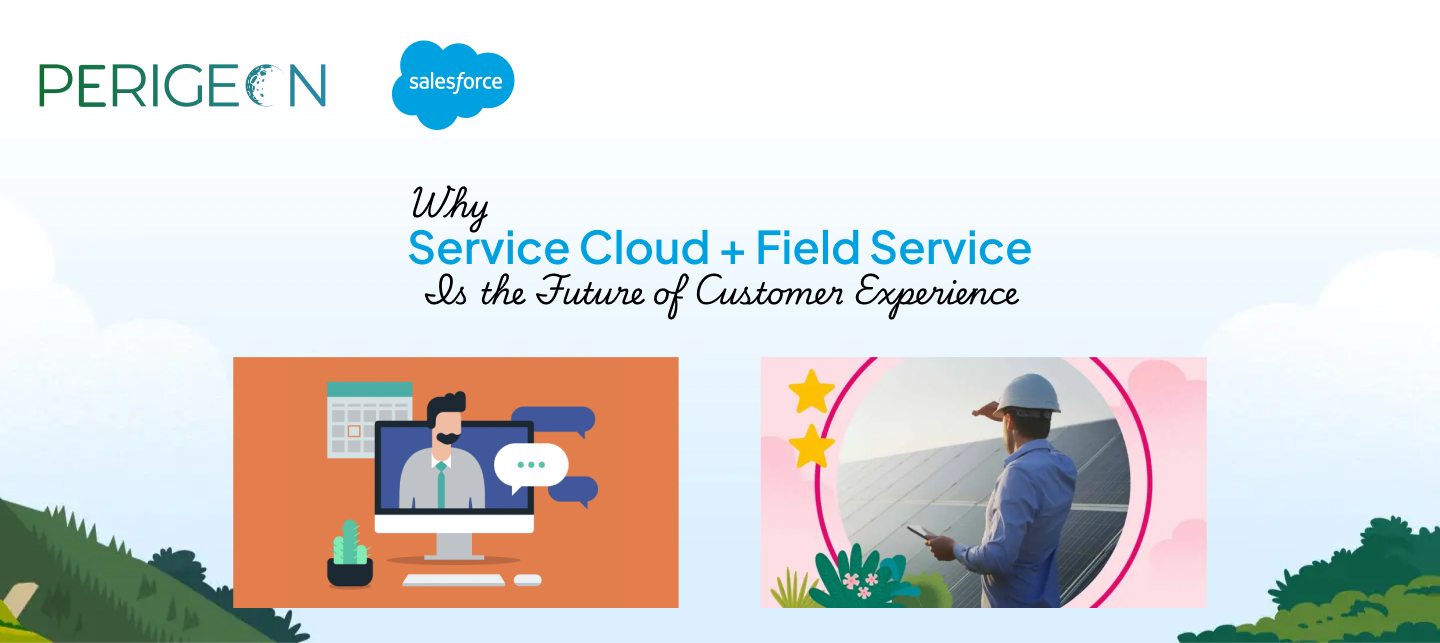 PERIGEON

salesforce

Why
Service Cloud + Field Service
Is the Future of Customer Experience